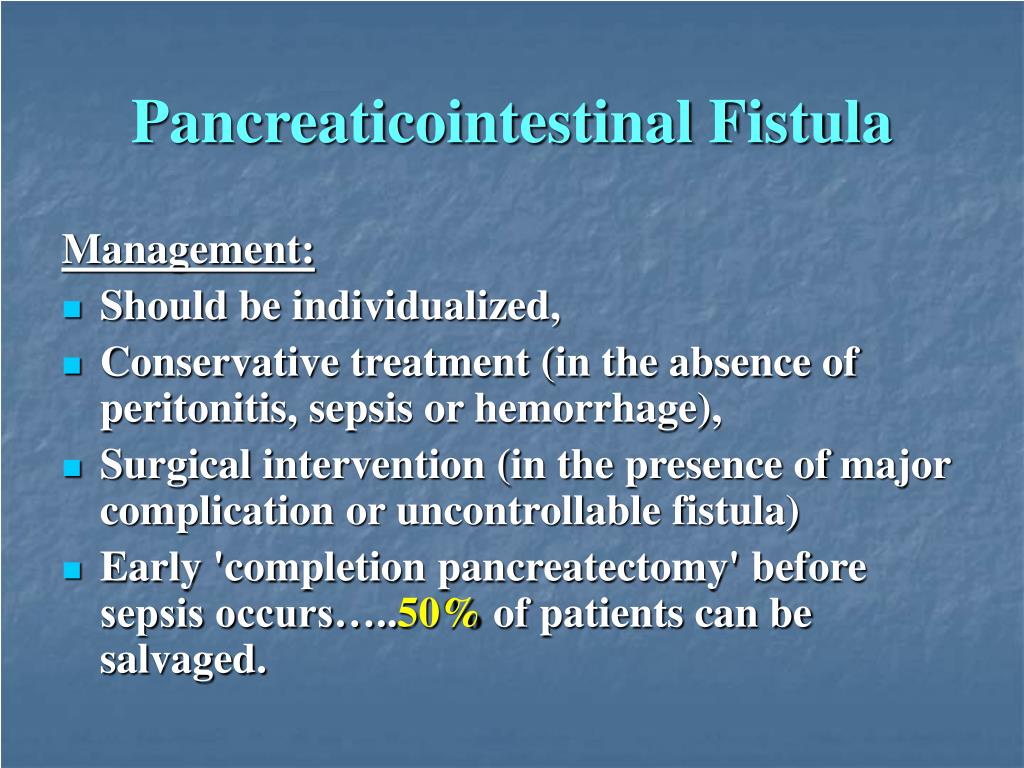 Pancreaticointestinal Fistula

Management:

- Should be individualized,
- Conservative treatment (in the absence of peritonitis, sepsis or hemorrhage),
- Surgical intervention (in the presence of major complication or uncontrollable fistula)
- Early 'completion pancreatectomy' before sepsis occurs…..50% of patients can be salvaged.